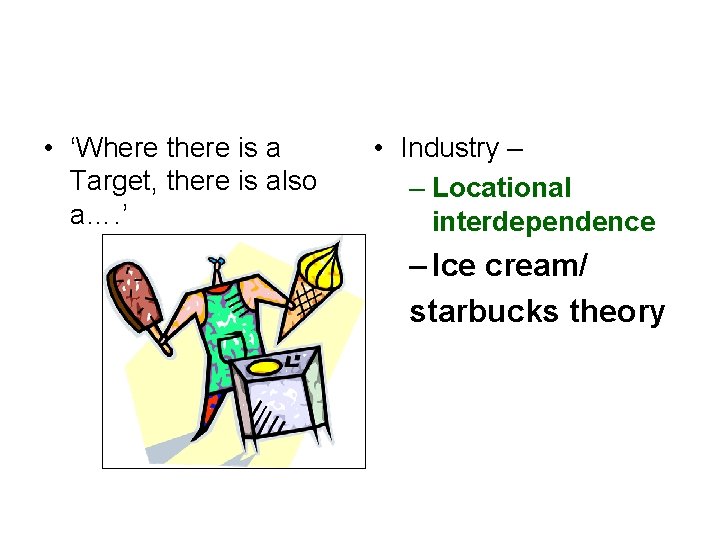 • ‘Where there is a Target, there is also a….’

• Industry –
– Locational interdependence
– Ice cream/ starbucks theory